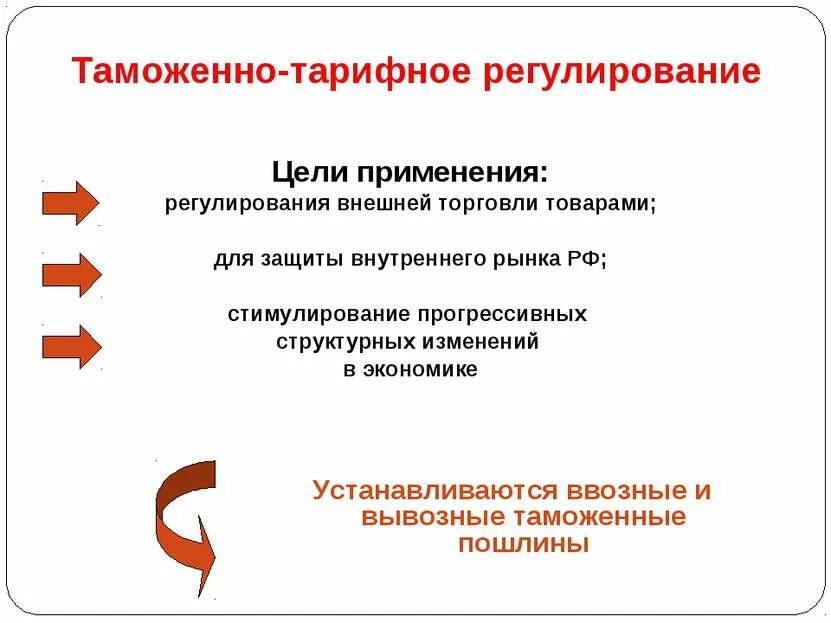 Таможенно-тарифное регулирование

Цели применения:
регулирования внешней торговли товарами;

для защиты внутреннего рынка РФ;

стимулирование прогрессивных структурных изменений в экономике

Устанавливаются ввозные и вывозные таможенные пошлины